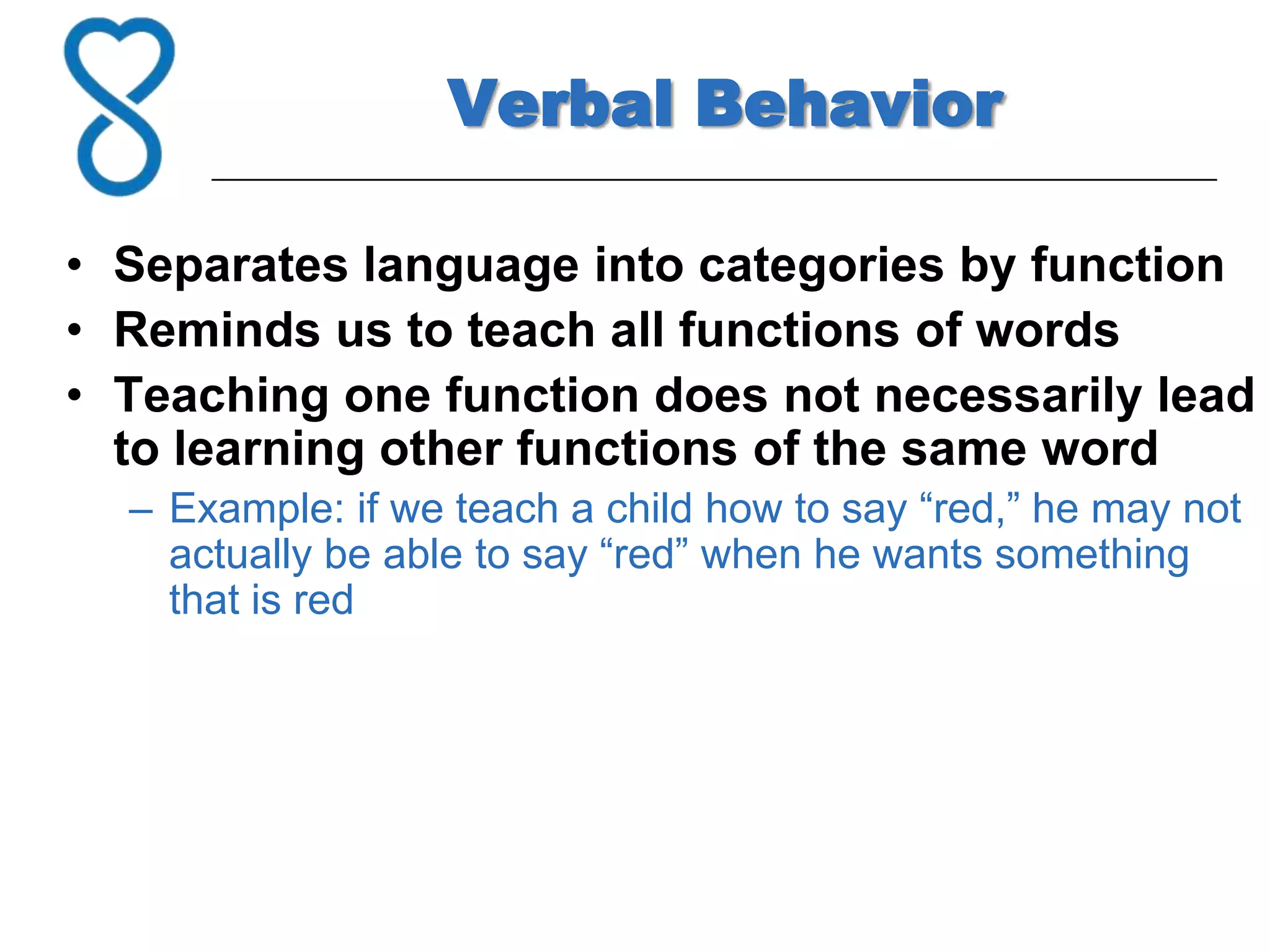 Verbal Behavior

• Separates language into categories by function
• Reminds us to teach all functions of words
• Teaching one function does not necessarily lead to learning other functions of the same word
– Example: if we teach a child how to say “red,” he may not actually be able to say “red” when he wants something that is red